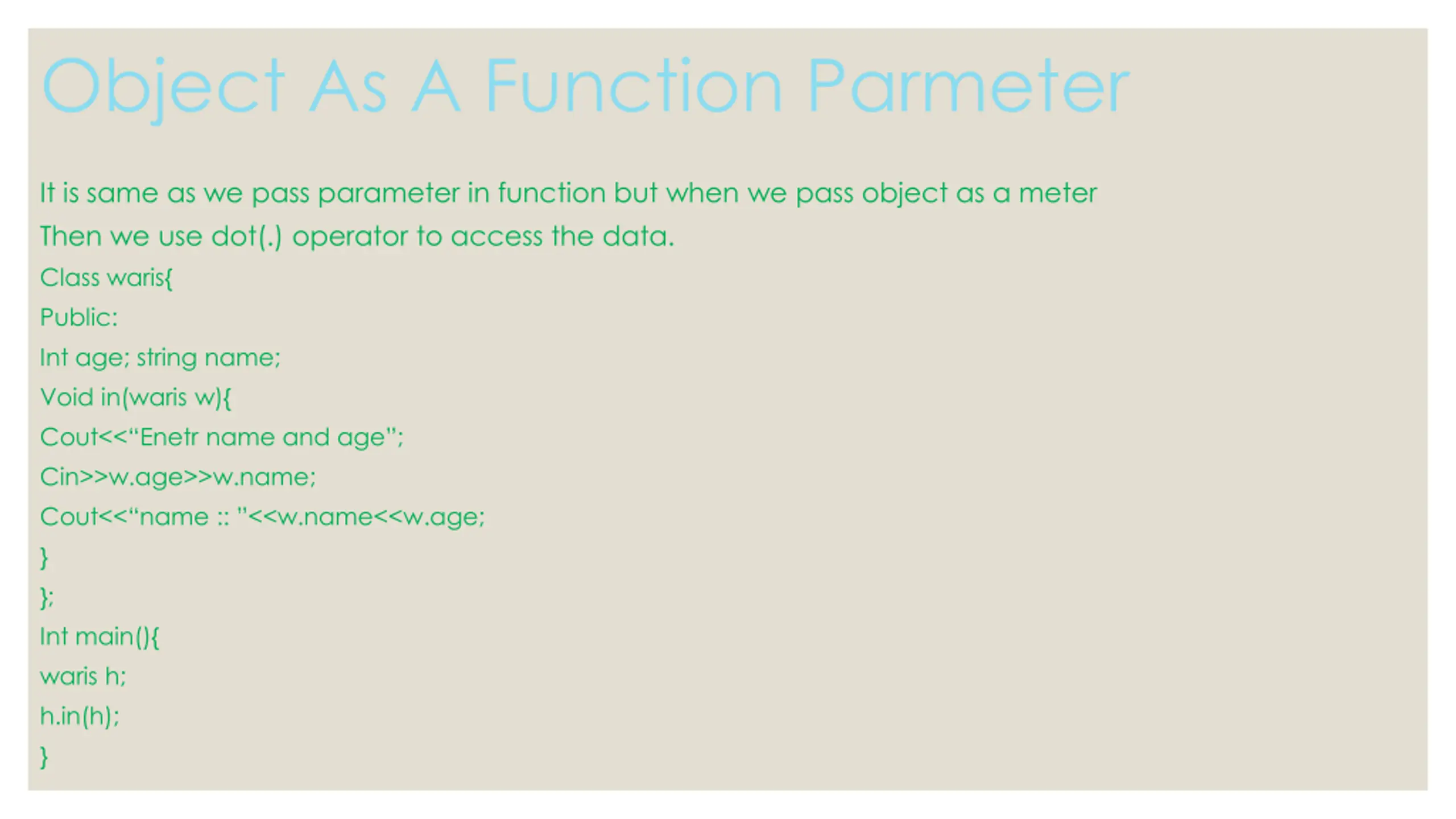 Object As A Function Parmeter

It is same as we pass parameter in function but when we pass object as a meter
Then we use dot(.) operator to access the data.

Class waris{
Public:
Int age; string name;
Void in(waris w){
Cout<<“Enetr name and age”;
Cin>>w.age>>w.name;
Cout<<“name :: ”<<w.name<<w.age;
}
};
Int main(){
waris h;
h.in(h);
}